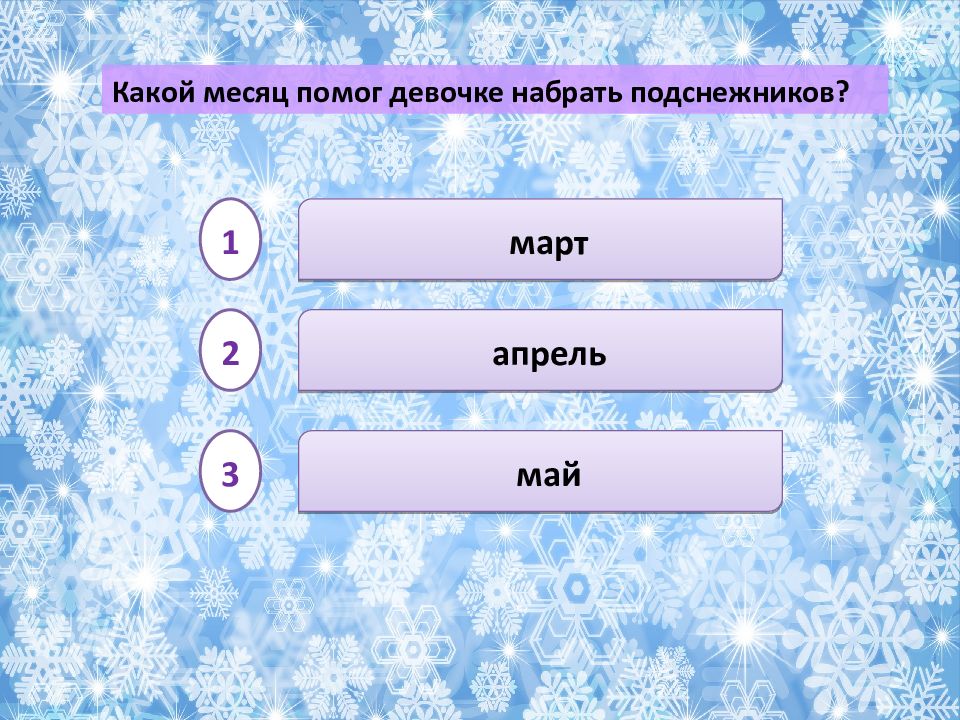 Какой месяц помог девочке набрать подснежников?

1
март

2
апрель

3
май